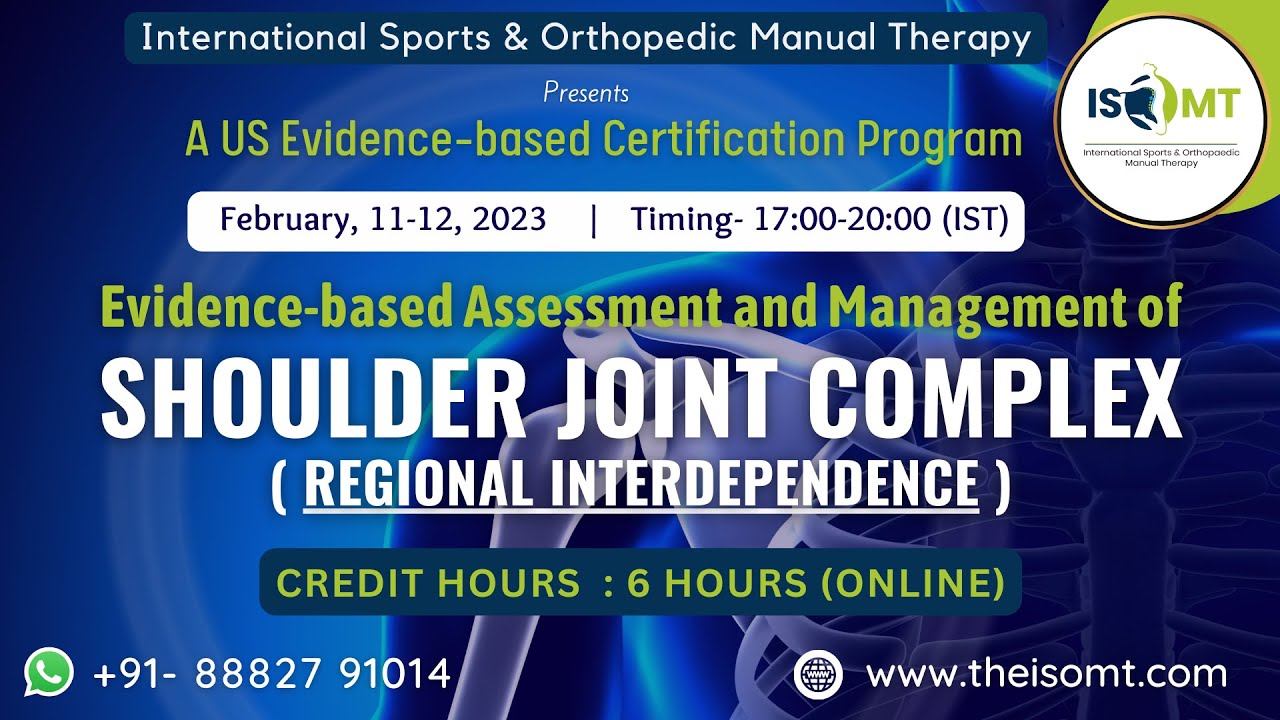 International Sports & Orthopedic Manual Therapy

Presents

A US Evidence-based Certification Program

ISOMT
International Sports & Orthopaedic Manual Therapy

February, 11-12, 2023 | Timing- 17:00-20:00 (IST)

Evidence-based Assessment and Management of

SHOULDER JOINT COMPLEX

( REGIONAL INTERDEPENDENCE )

CREDIT HOURS : 6 HOURS (ONLINE)

+91- 88827 91014

WWW

www.theisomt.com